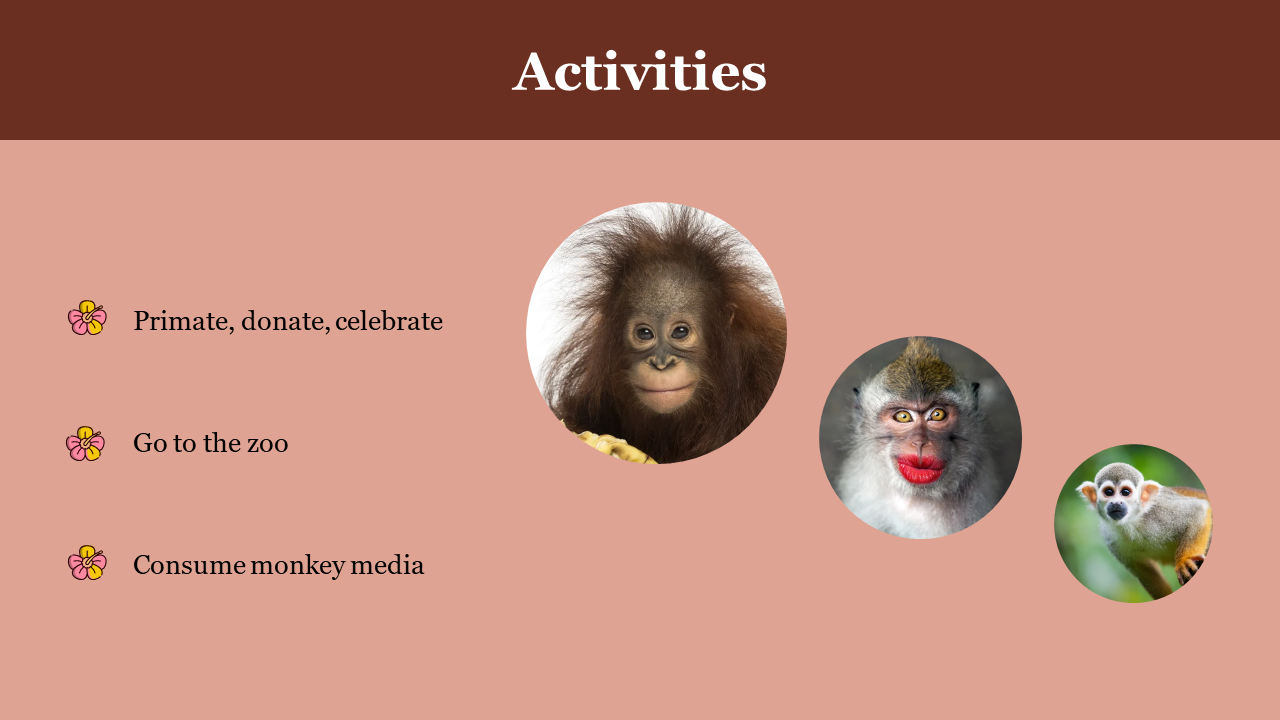 Activities

Primate, donate, celebrate

Go to the zoo

Consume monkey media